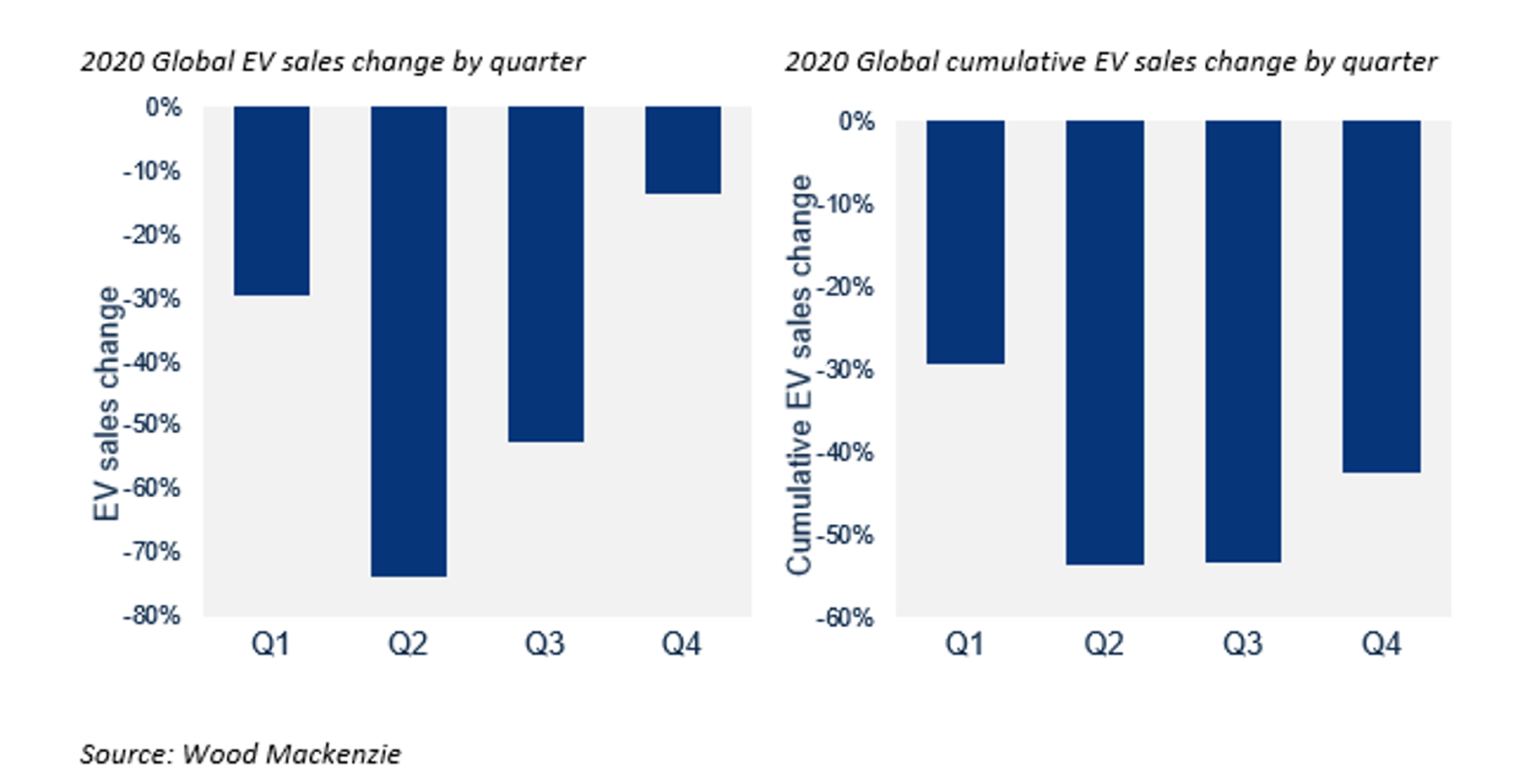 2020 Global EV sales change by quarter

EV sales change

0%
-10%
-20%
-30%
-40%
-50%
-60%
-70%
-80%

Q1 Q2 Q3 Q4

2020 Global cumulative EV sales change by quarter

Cumulative EV sales change

0%
-10%
-20%
-30%
-40%
-50%
-60%

Q1 Q2 Q3 Q4

Source: Wood Mackenzie